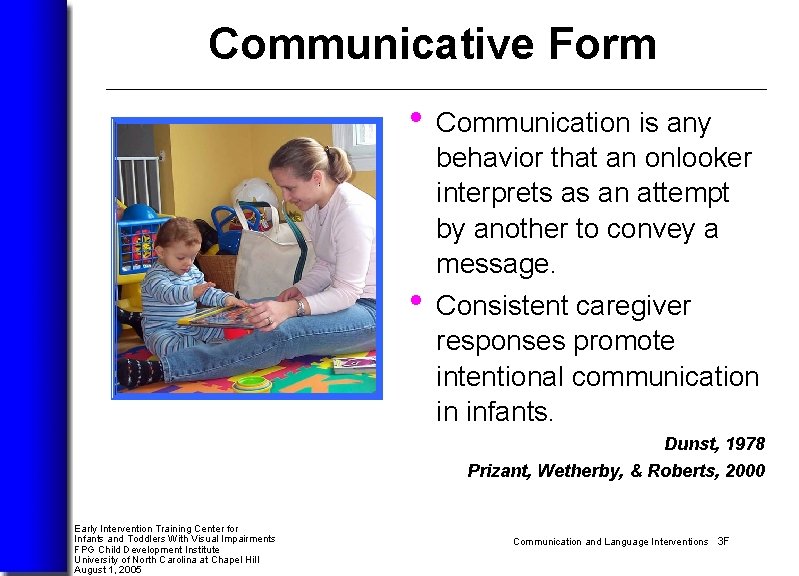 Communicative Form

• Communication is any behavior that an onlooker interprets as an attempt by another to convey a message.

• Consistent caregiver responses promote intentional communication in infants.

Dunst, 1978

Prizant, Wetherby, & Roberts, 2000

Early Intervention Training Center for Infants and Toddlers With Visual Impairments
FPG Child Development Institute
University of North Carolina at Chapel Hill
August 1, 2005

Communication and Language Interventions 3F